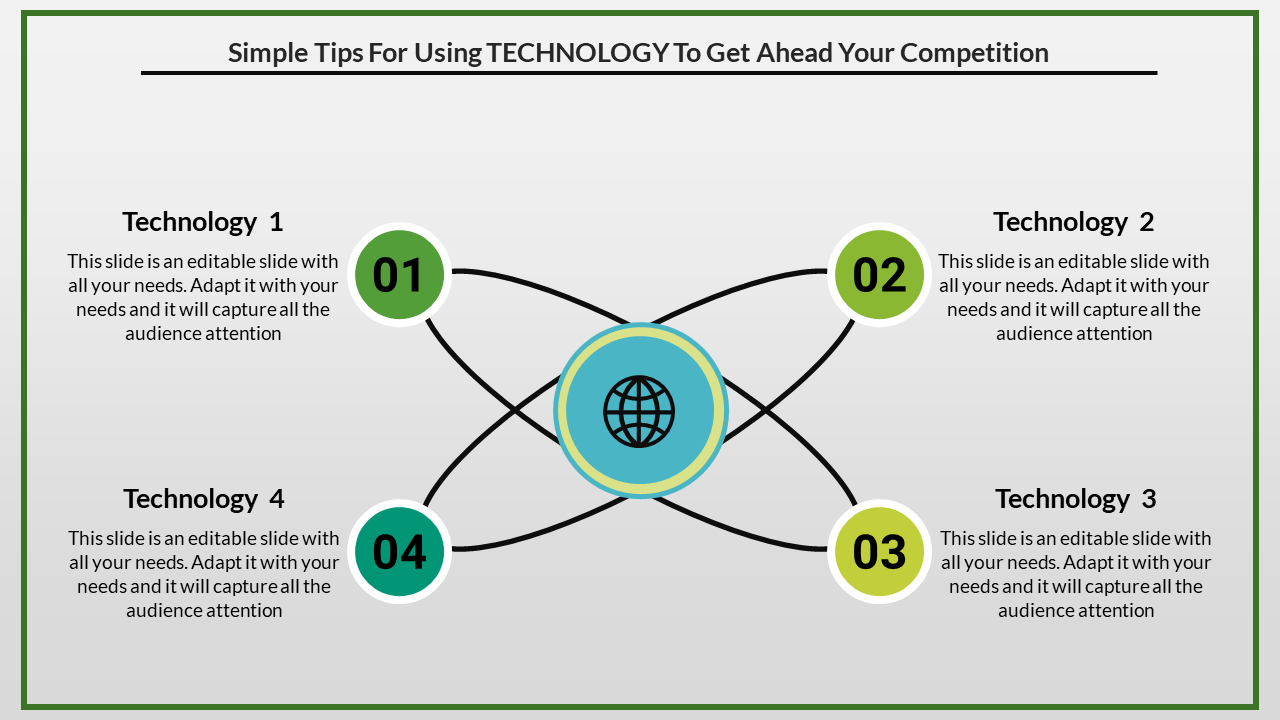 Simple Tips For Using TECHNOLOGY To Get Ahead Your Competition

Technology 1

This slide is an editable slide with all your needs. Adapt it with your needs and it will capture all the audience attention

01

02

Technology 2

This slide is an editable slide with all your needs. Adapt it with your needs and it will capture all the audience attention

Technology 4

This slide is an editable slide with all your needs. Adapt it with your needs and it will capture all the audience attention

04

03

Technology 3

This slide is an editable slide with all your needs. Adapt it with your needs and it will capture all the audience attention